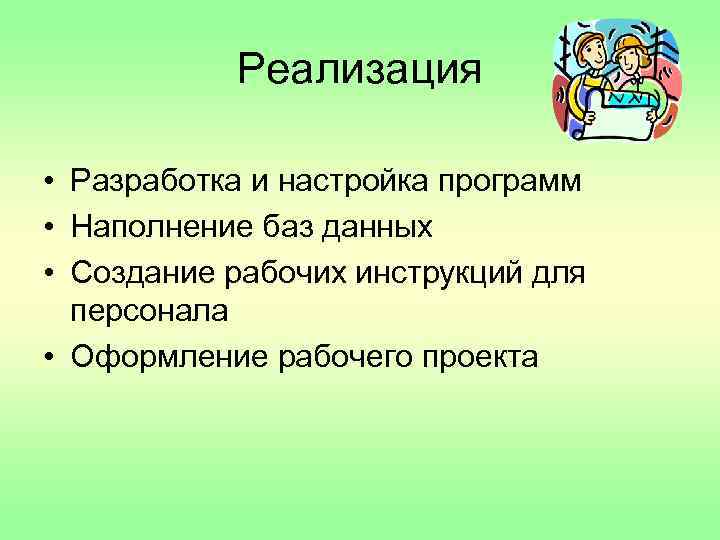 Реализация

• Разработка и настройка программ
• Наполнение баз данных
• Создание рабочих инструкций для персонала
• Оформление рабочего проекта